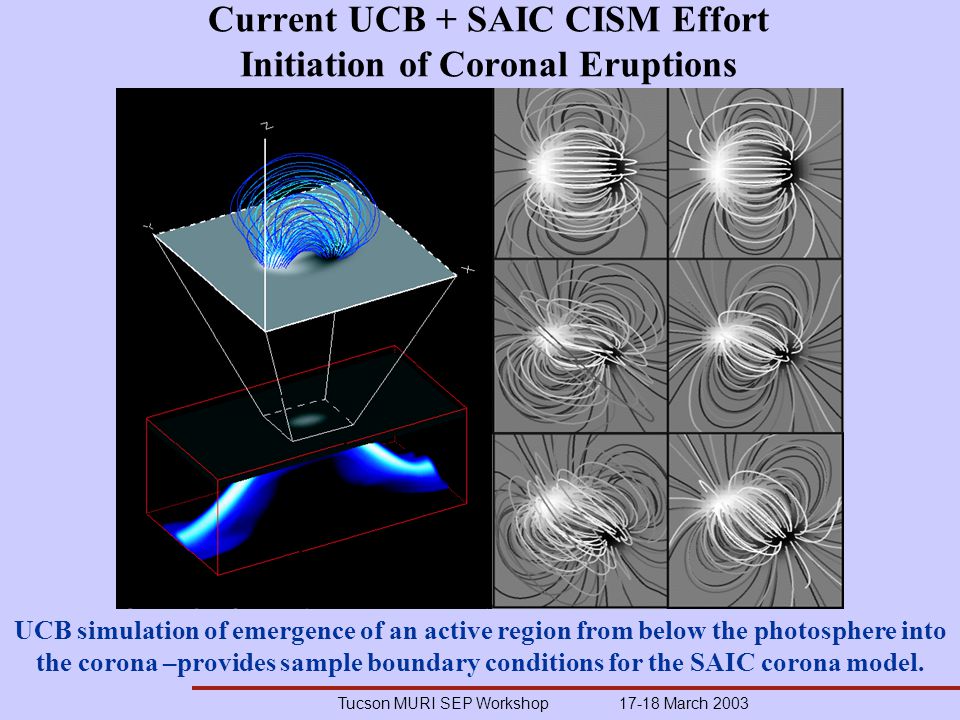 Current UCB + SAIC CISM Effort
Initiation of Coronal Eruptions

Z
Y
X

UCB simulation of emergence of an active region from below the photosphere into the corona –provides sample boundary conditions for the SAIC corona model.

Tucson MURI SEP Workshop 17-18 March 2003